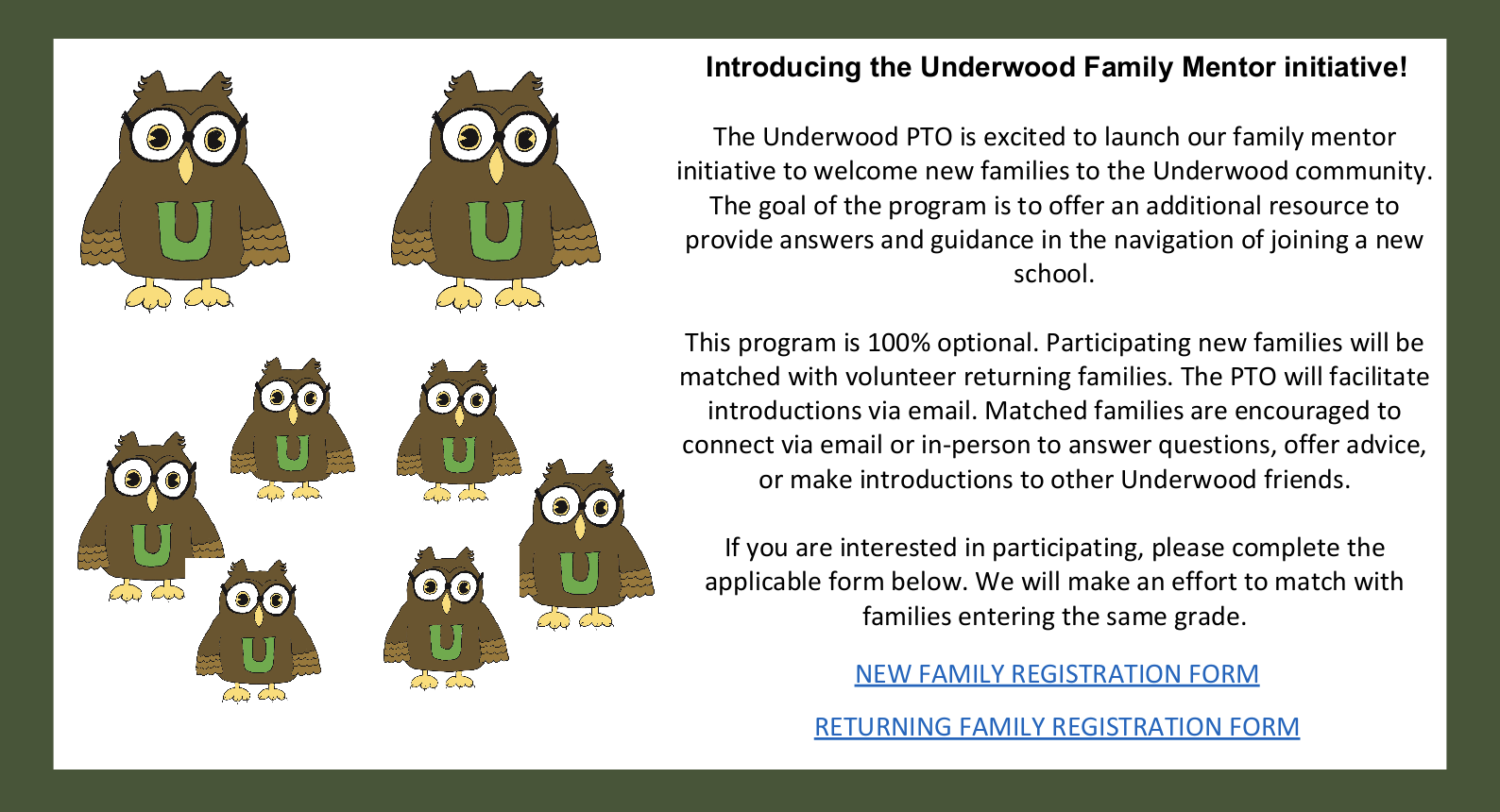 U

U

U

U

U

U

U

U

Introducing the Underwood Family Mentor initiative!

The Underwood PTO is excited to launch our family mentor initiative to welcome new families to the Underwood community. The goal of the program is to offer an additional resource to provide answers and guidance in the navigation of joining a new school.

This program is 100% optional. Participating new families will be matched with volunteer returning families. The PTO will facilitate introductions via email. Matched families are encouraged to connect via email or in-person to answer questions, offer advice, or make introductions to other Underwood friends.

If you are interested in participating, please complete the applicable form below. We will make an effort to match with families entering the same grade.

NEW FAMILY REGISTRATION FORM

RETURNING FAMILY REGISTRATION FORM